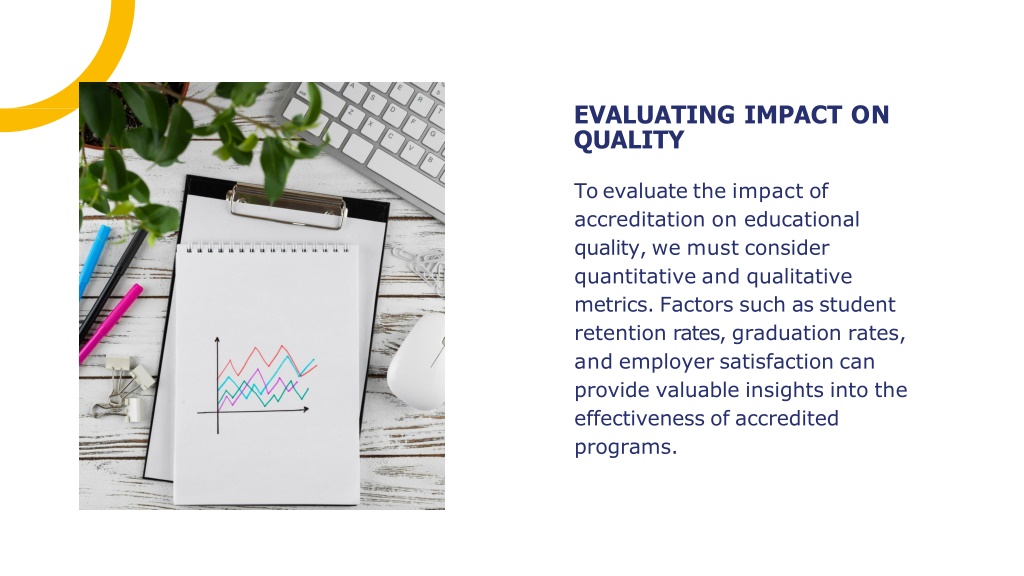 EVALUATING IMPACT ON QUALITY

To evaluate the impact of accreditation on educational quality, we must consider quantitative and qualitative metrics. Factors such as student retention rates, graduation rates, and employer satisfaction can provide valuable insights into the effectiveness of accredited programs.